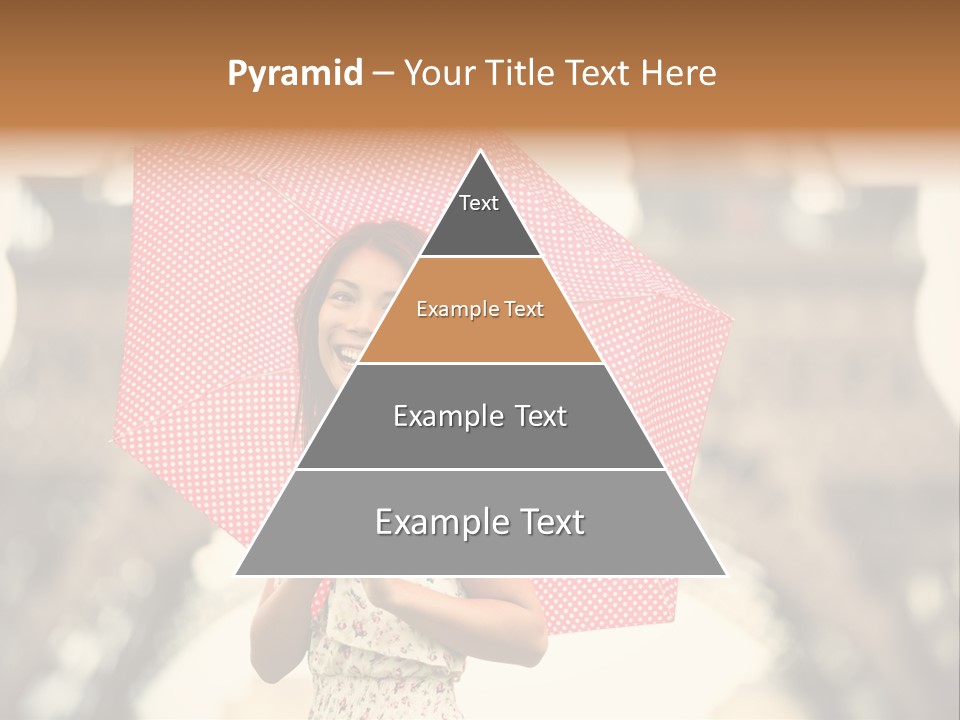 Pyramid – Your Title Text Here

Text

Example Text

Example Text

Example Text